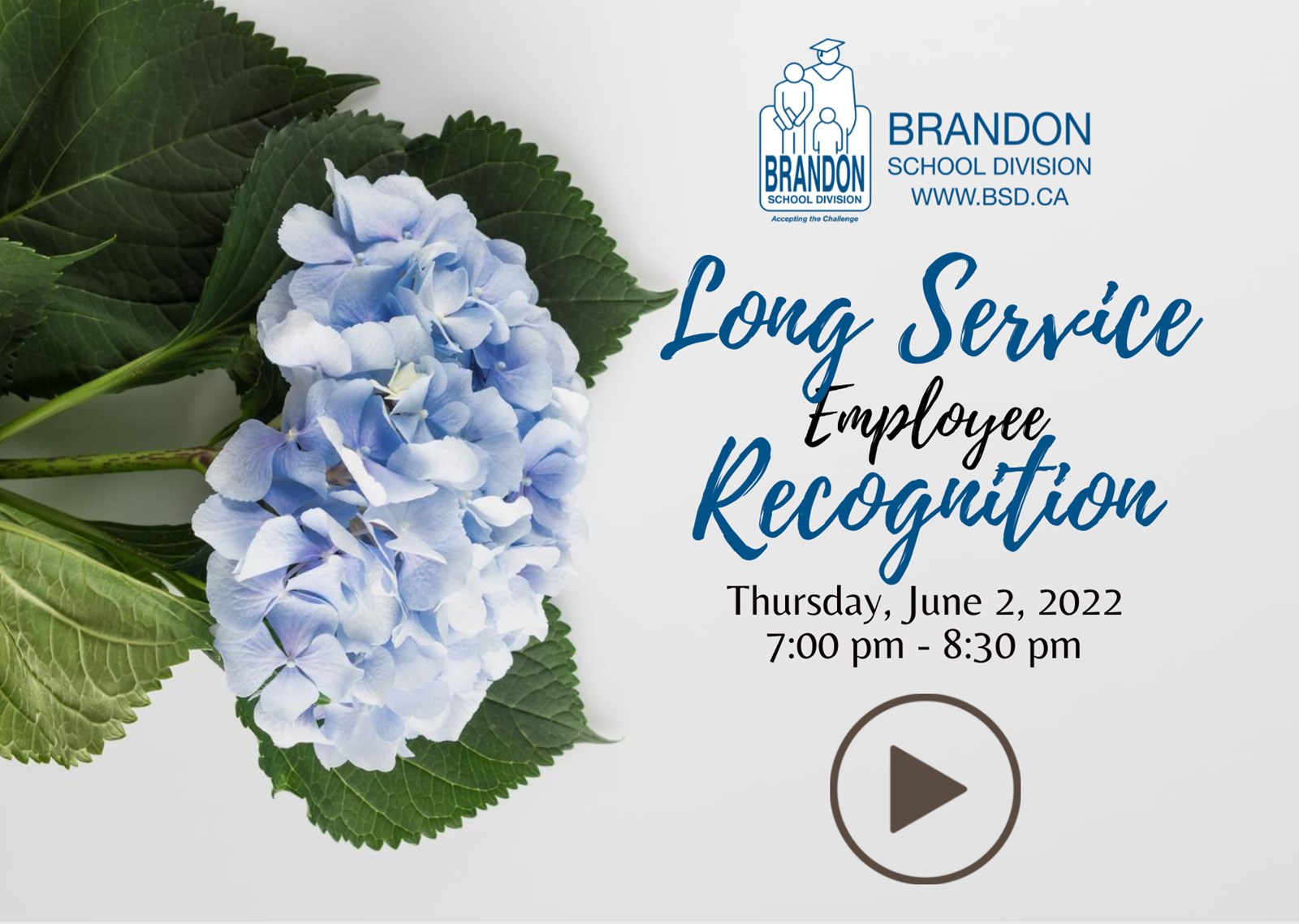 BRANDON
SCHOOL DIVISION
Accepting the Challenge

BRANDON
SCHOOL DIVISION
WWW.BSD.CA

Long Service
Employee
Recognition

Thursday, June 2, 2022
7:00 pm - 8:30 pm